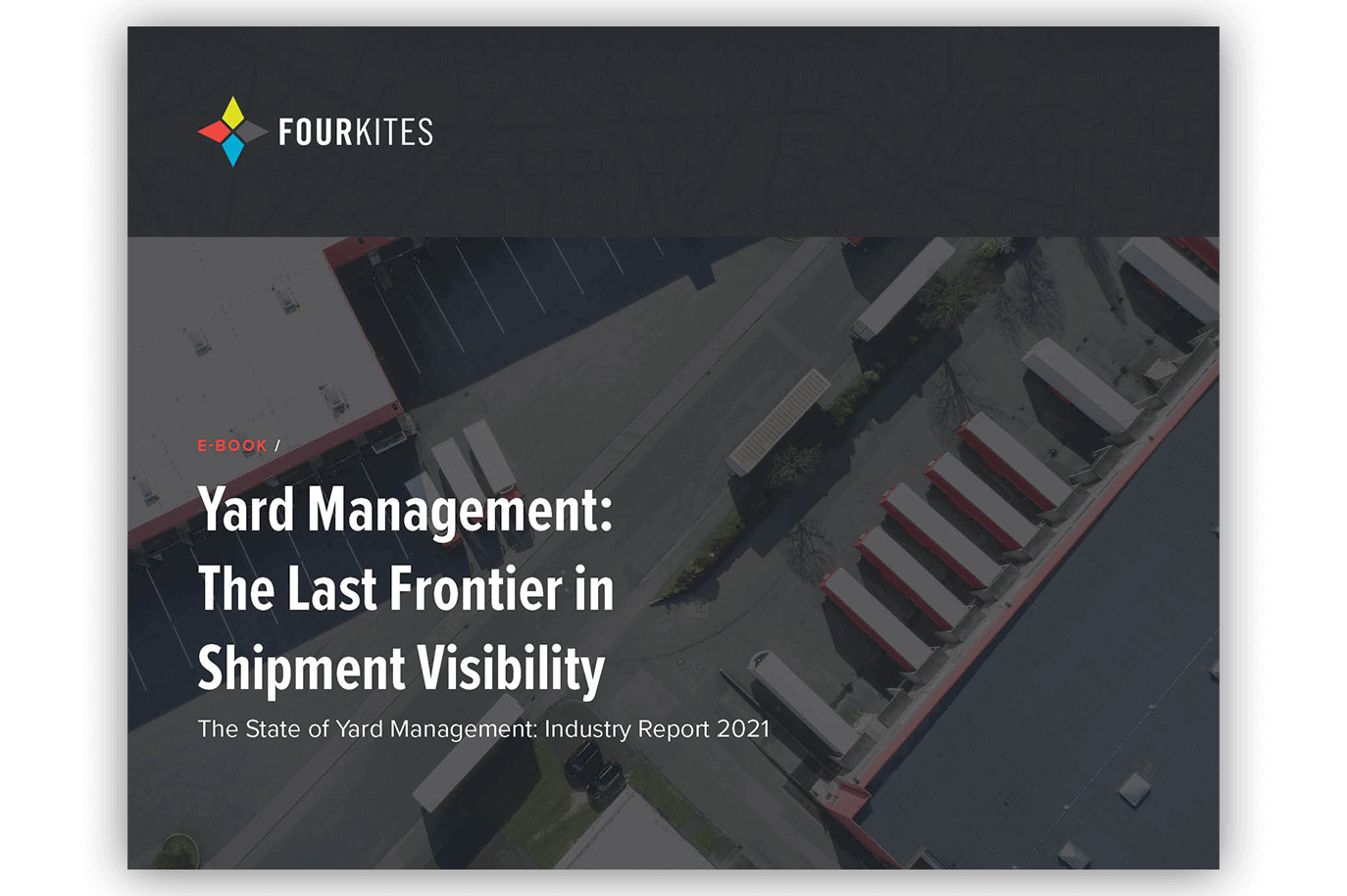 FOURKITES

E-BOOK /

Yard Management: The Last Frontier in Shipment Visibility

The State of Yard Management: Industry Report 2021